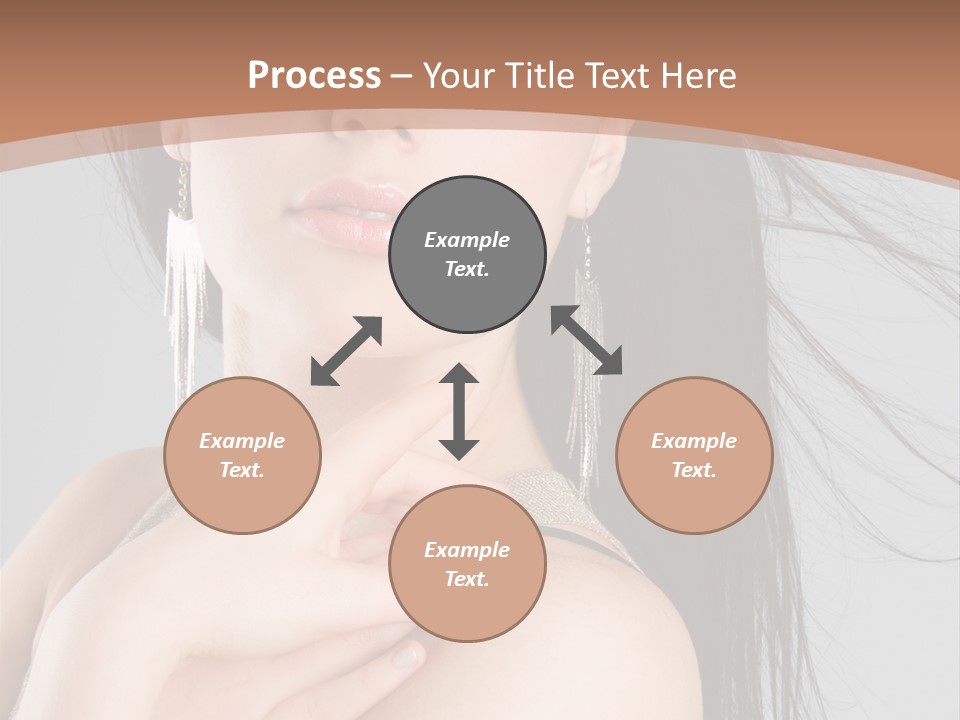 Process – Your Title Text Here

Example Text.

Example Text.

Example Text.

Example Text.